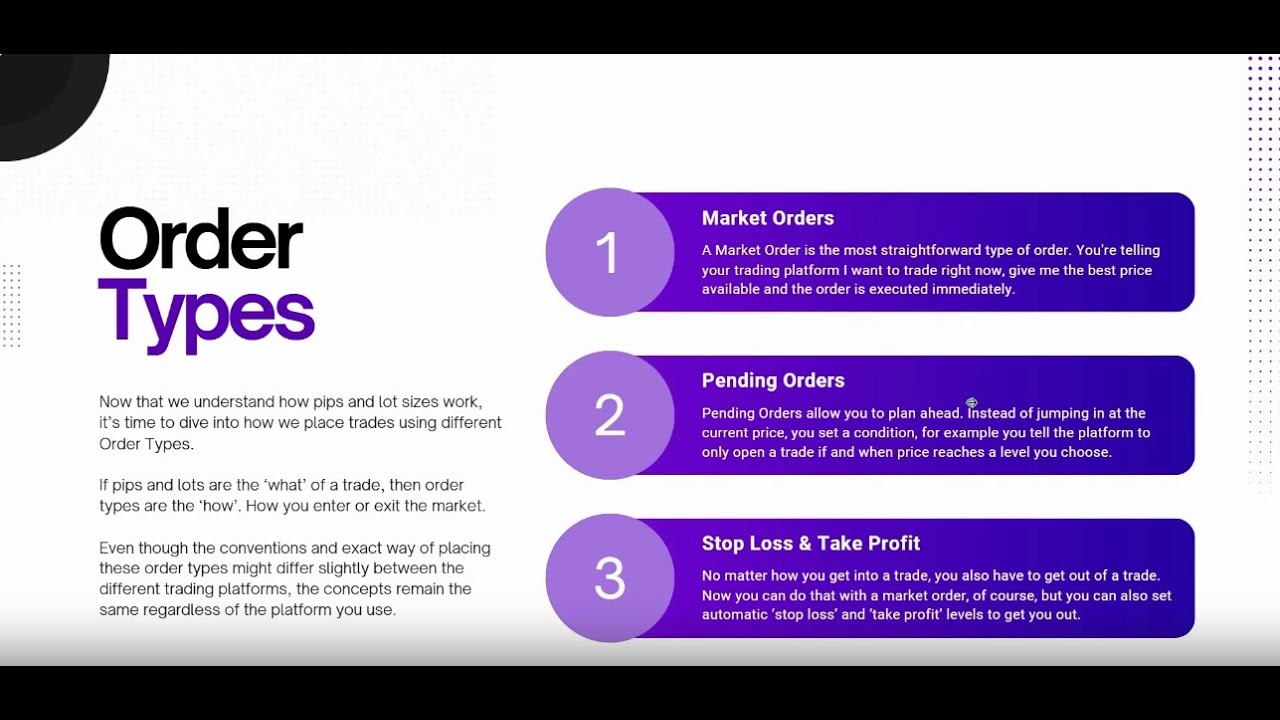 Order Types

Now that we understand how pips and lot sizes work, it's time to dive into how we place trades using different Order Types.

If pips and lots are the 'what' of a trade, then order types are the 'how'. How you enter or exit the market.

Even though the conventions and exact way of placing these order types might differ slightly between the different trading platforms, the concepts remain the same regardless of the platform you use.

1

Market Orders

A Market Order is the most straightforward type of order. You're telling your trading platform I want to trade right now, give me the best price available and the order is executed immediately.

2

Pending Orders

Pending Orders allow you to plan ahead. Instead of jumping in at the current price, you set a condition, for example you tell the platform to only open a trade if and when price reaches a level you choose.

3

Stop Loss & Take Profit

No matter how you get into a trade, you also have to get out of a trade. Now you can do that with a market order, of course, but you can also set automatic 'stop loss' and 'take profit' levels to get you out.